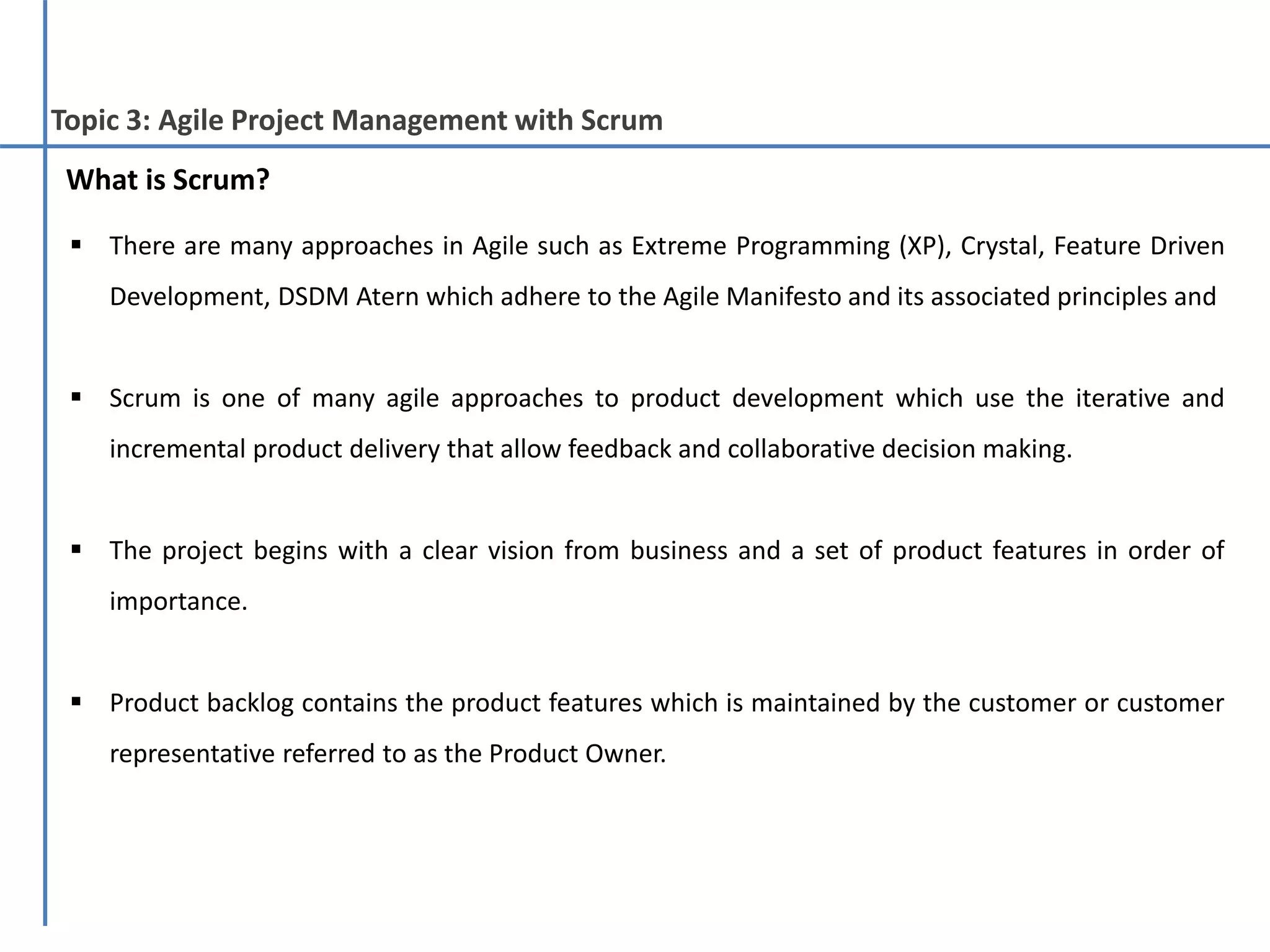 Topic 3: Agile Project Management with Scrum

What is Scrum?

▪ There are many approaches in Agile such as Extreme Programming (XP), Crystal, Feature Driven Development, DSDM Atern which adhere to the Agile Manifesto and its associated principles and

▪ Scrum is one of many agile approaches to product development which use the iterative and incremental product delivery that allow feedback and collaborative decision making.

▪ The project begins with a clear vision from business and a set of product features in order of importance.

▪ Product backlog contains the product features which is maintained by the customer or customer representative referred to as the Product Owner.